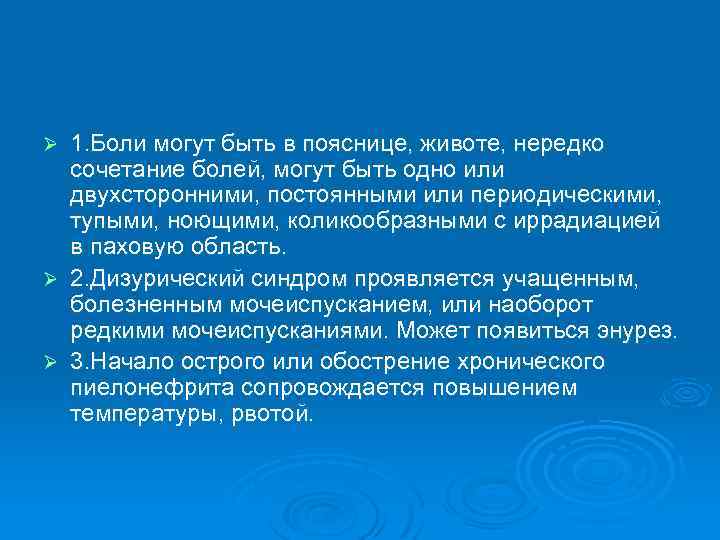 ➢ 1.Боли могут быть в пояснице, животе, нередко сочетание болей, могут быть одно или двухсторонними, постоянными или периодическими, тупыми, ноющими, коликообразными с иррадиацией в паховую область.

➢ 2.Дизурический синдром проявляется учащенным, болезненным мочеиспусканием, или наоборот редкими мочеиспусканиями. Может появиться энурез.

➢ 3.Начало острого или обострение хронического пиелонефрита сопровождается повышением температуры, рвотой.